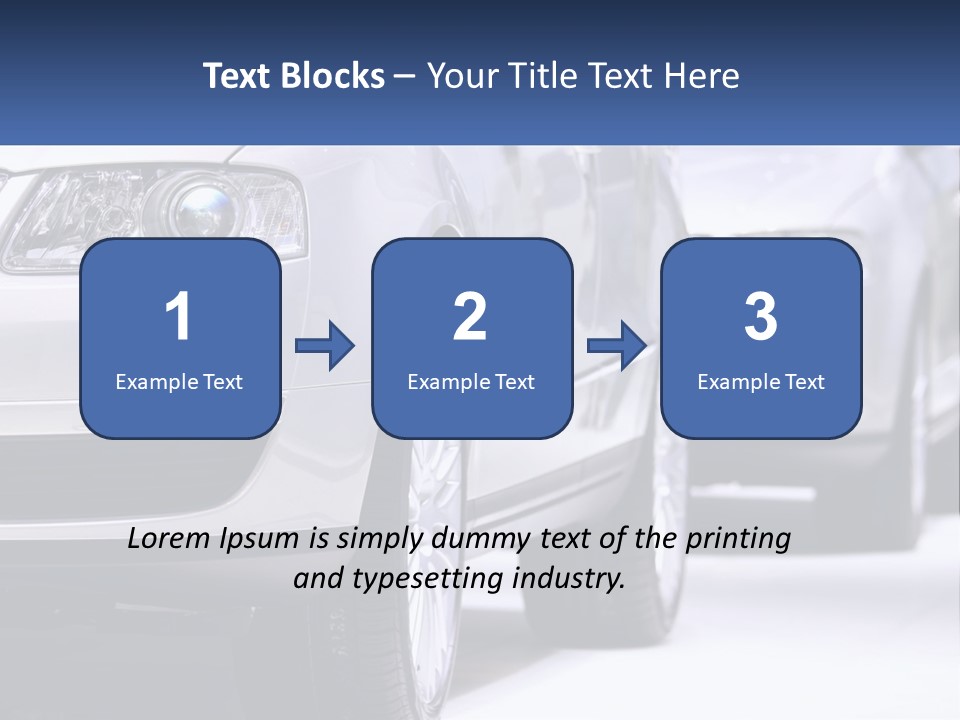 Text Blocks – Your Title Text Here

1
Example Text

2
Example Text

3
Example Text

Lorem Ipsum is simply dummy text of the printing and typesetting industry.